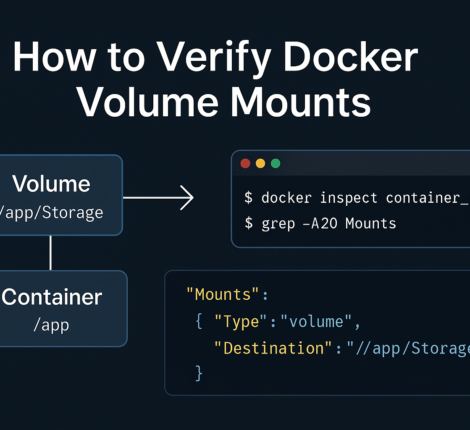 How to Verify Docker Volume Mounts

Volume
/app/Storage

Container
/app

$ docker inspect container_
$ grep -A20 Mounts

"Mounts":
{ "Type":"volume",
"Destination":"//app/Storage
}